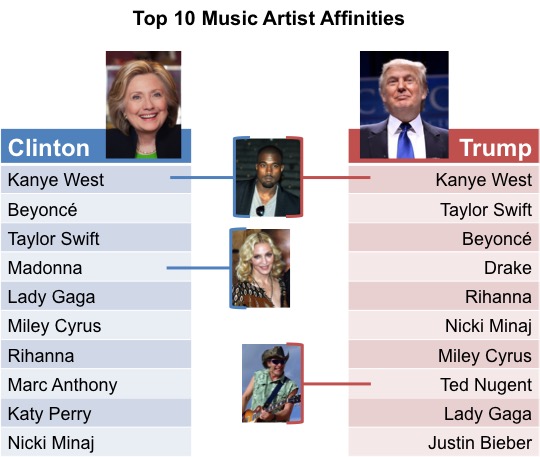 Top 10 Music Artist Affinities

Clinton
Kanye West
Beyoncé
Taylor Swift
Madonna
Lady Gaga
Miley Cyrus
Rihanna
Marc Anthony
Katy Perry
Nicki Minaj

Trump
Kanye West
Taylor Swift
Beyoncé
Drake
Rihanna
Nicki Minaj
Miley Cyrus
Ted Nugent
Lady Gaga
Justin Bieber